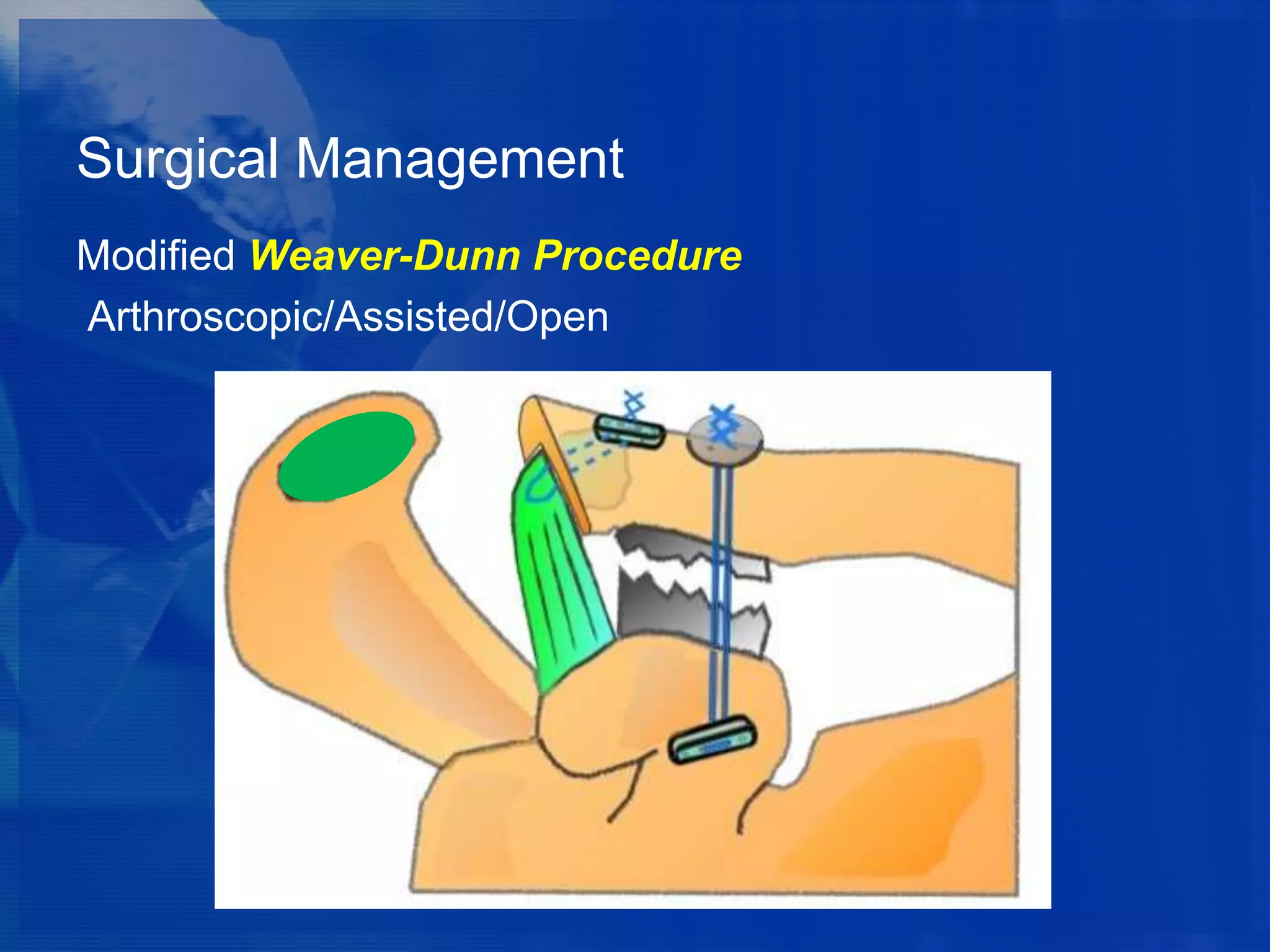 Surgical Management

Modified Weaver-Dunn Procedure

Arthroscopic/Assisted/Open